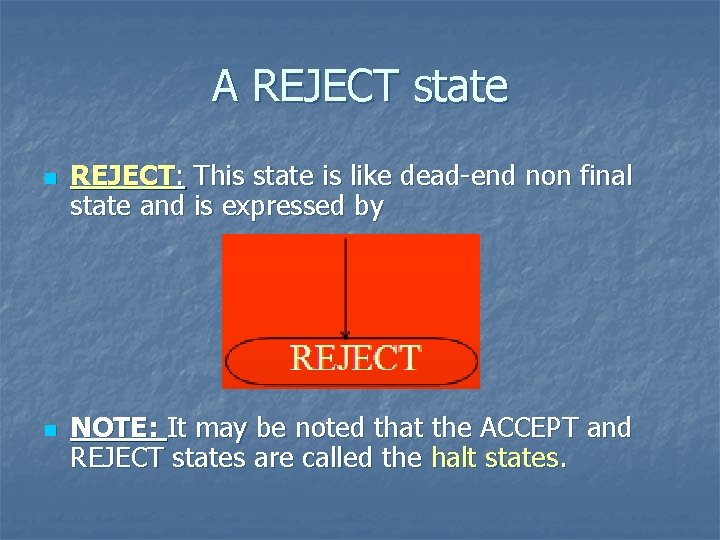 A REJECT state

REJECT: This state is like dead-end non final state and is expressed by

REJECT

NOTE: It may be noted that the ACCEPT and REJECT states are called the halt states.